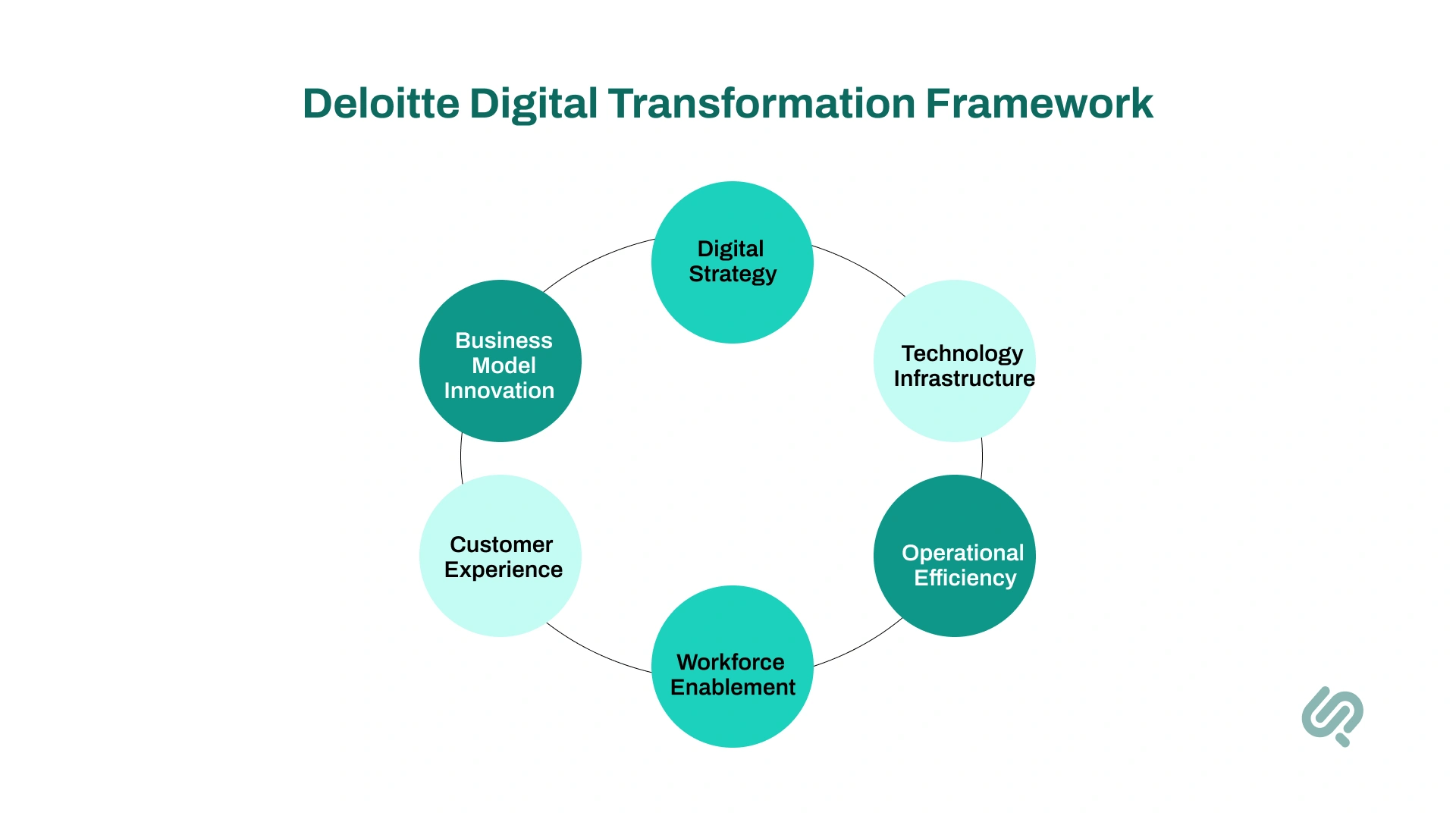 Deloitte Digital Transformation Framework

Digital Strategy

Technology Infrastructure

Operational Efficiency

Workforce Enablement

Customer Experience

Business Model Innovation